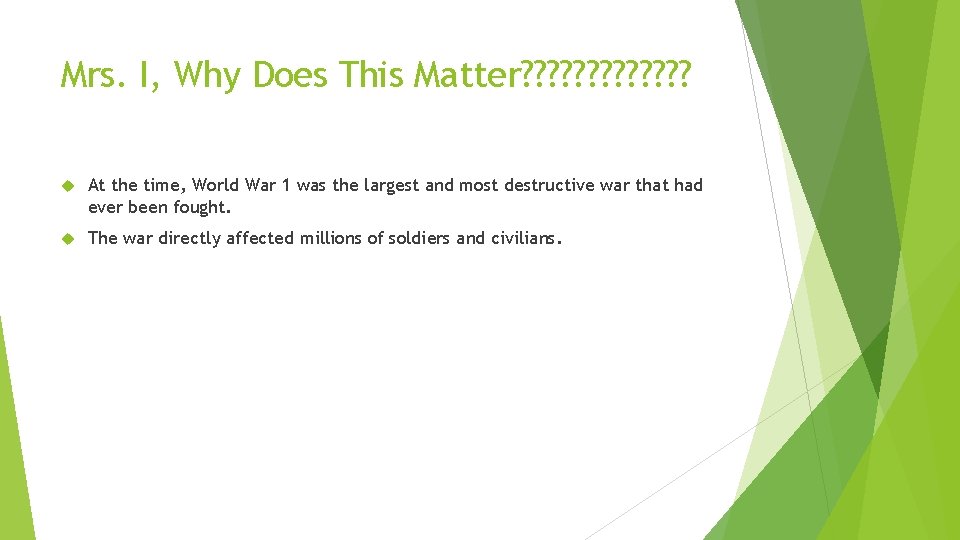 Mrs. I, Why Does This Matter?????????????

At the time, World War 1 was the largest and most destructive war that had ever been fought.

The war directly affected millions of soldiers and civilians.